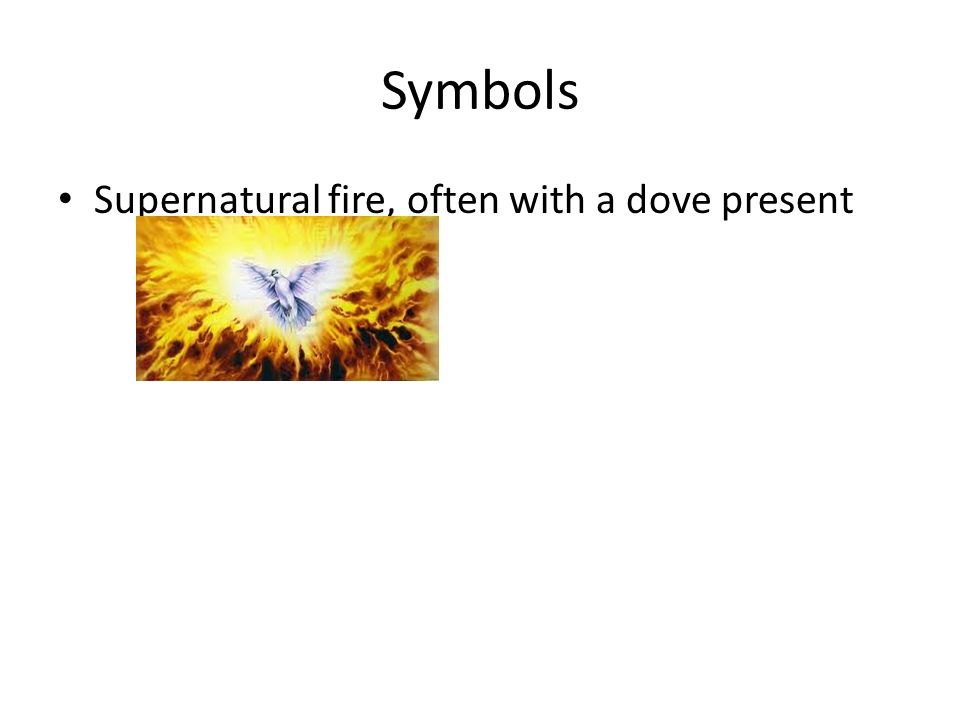 Symbols

• Supernatural fire, often with a dove present